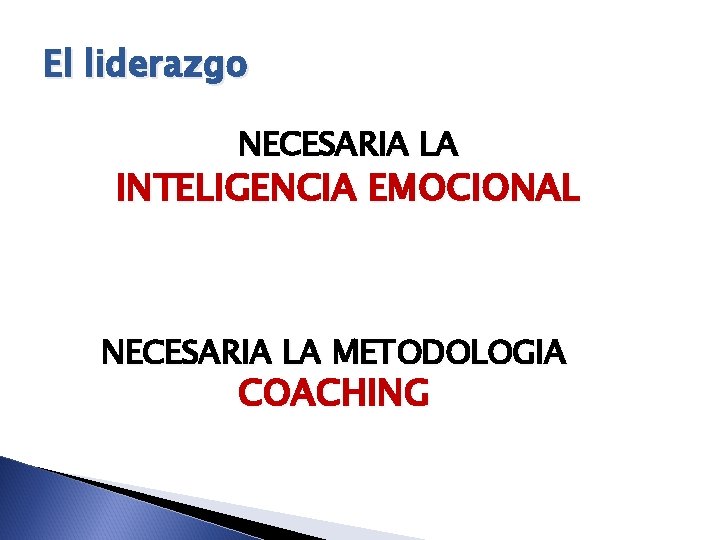 El liderazgo

NECESARIA LA
INTELIGENCIA EMOCIONAL

NECESARIA LA METODOLOGIA
COACHING